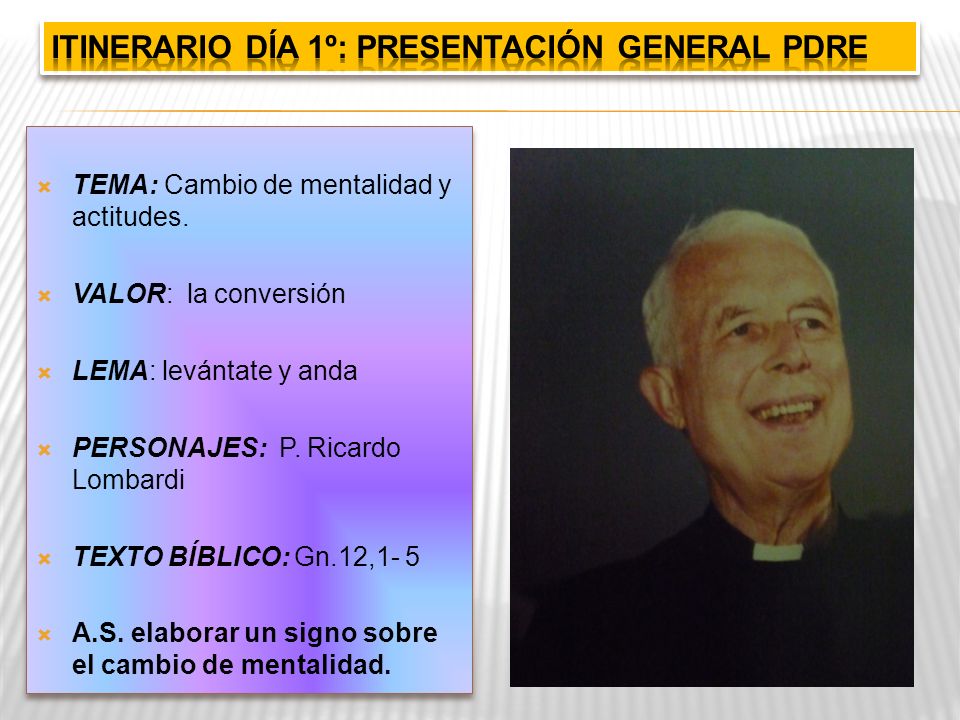 ITINERARIO DÍA 1º: PRESENTACIÓN GENERAL PDRE

TEMA: Cambio de mentalidad y actitudes.

VALOR: la conversión

LEMA: levántate y anda

PERSONAJES: P. Ricardo Lombardi

TEXTO BÍBLICO: Gn.12,1- 5

A.S. elaborar un signo sobre el cambio de mentalidad.